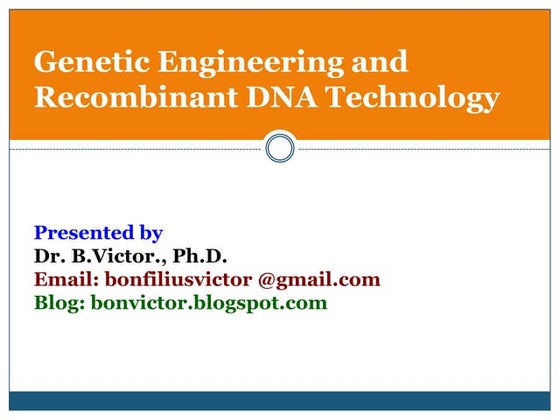 Genetic Engineering and Recombinant DNA Technology

Presented by
Dr. B.Victor., Ph.D.
Email: bonfiliusvictor @gmail.com
Blog: bonvictor.blogspot.com